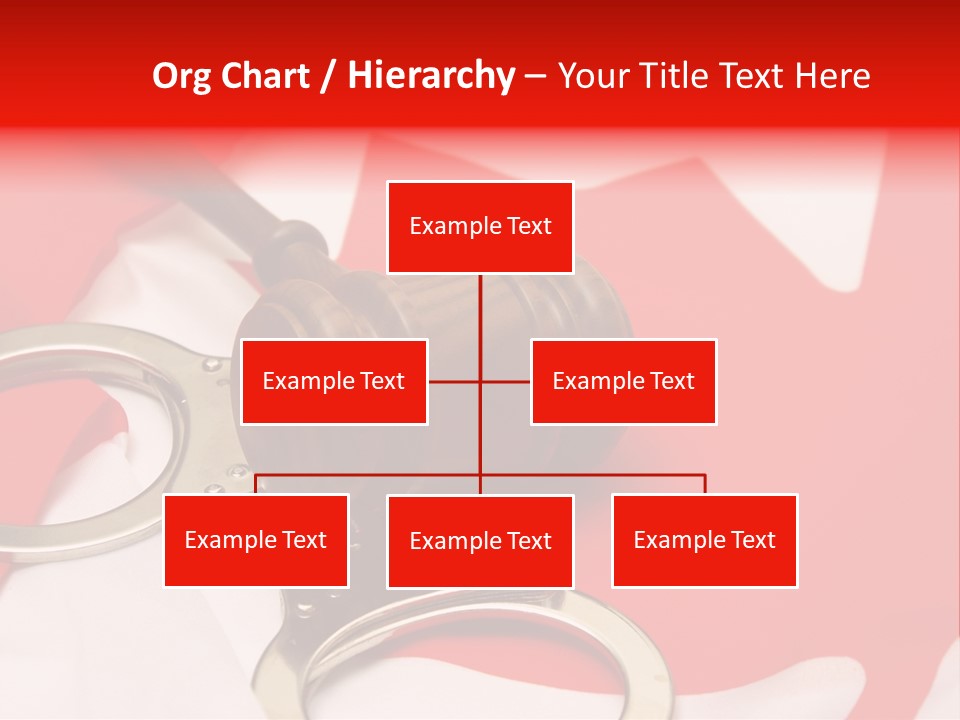 Org Chart / Hierarchy – Your Title Text Here

Example Text

Example Text

Example Text

Example Text

Example Text

Example Text